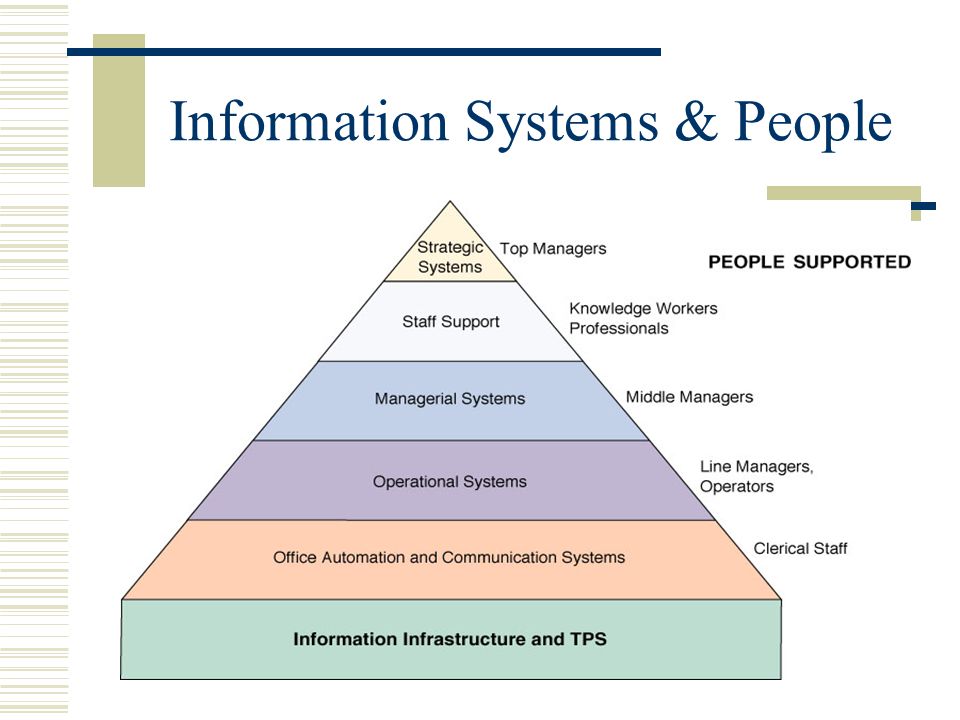 Information Systems & People

PEOPLE SUPPORTED

Strategic Systems

Top Managers

Staff Support

Knowledge Workers
Professionals

Managerial Systems

Middle Managers

Operational Systems

Line Managers, Operators

Office Automation and Communication Systems

Clerical Staff

Information Infrastructure and TPS